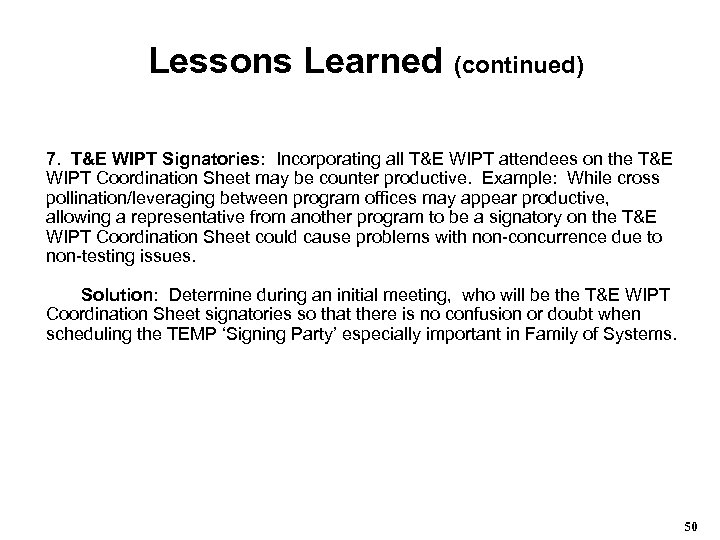 Lessons Learned (continued)

7. T&E WIPT Signatories: Incorporating all T&E WIPT attendees on the T&E WIPT Coordination Sheet may be counter productive. Example: While cross pollination/leveraging between program offices may appear productive, allowing a representative from another program to be a signatory on the T&E WIPT Coordination Sheet could cause problems with non-concurrence due to non-testing issues.

Solution: Determine during an initial meeting, who will be the T&E WIPT Coordination Sheet signatories so that there is no confusion or doubt when scheduling the TEMP 'Signing Party' especially important in Family of Systems.

50